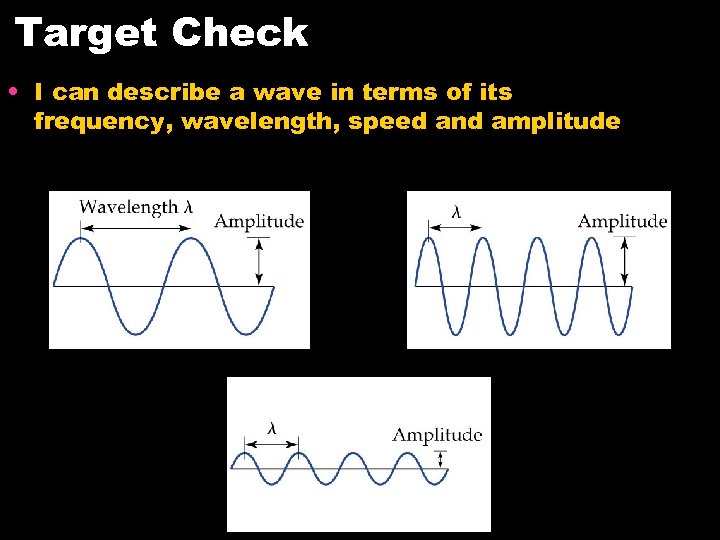 Target Check

• I can describe a wave in terms of its frequency, wavelength, speed and amplitude

Wavelength $\lambda$

Amplitude

$\lambda$

Amplitude

$\lambda$

Amplitude